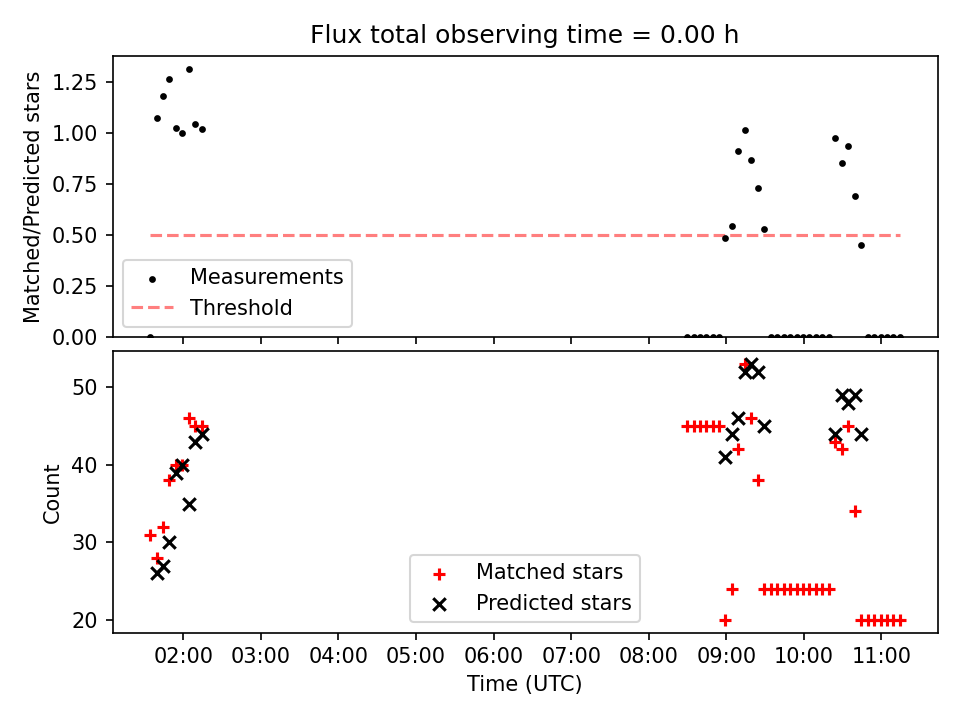 Flux total observing time = 0.00 h

Matched/Predicted stars

1.25
1.00
0.75
0.50
0.25
0.00

Measurements
Threshold

Count

50
40
30
20

Matched stars
Predicted stars

02:00 03:00 04:00 05:00 06:00 07:00 08:00 09:00 10:00 11:00

Time (UTC)